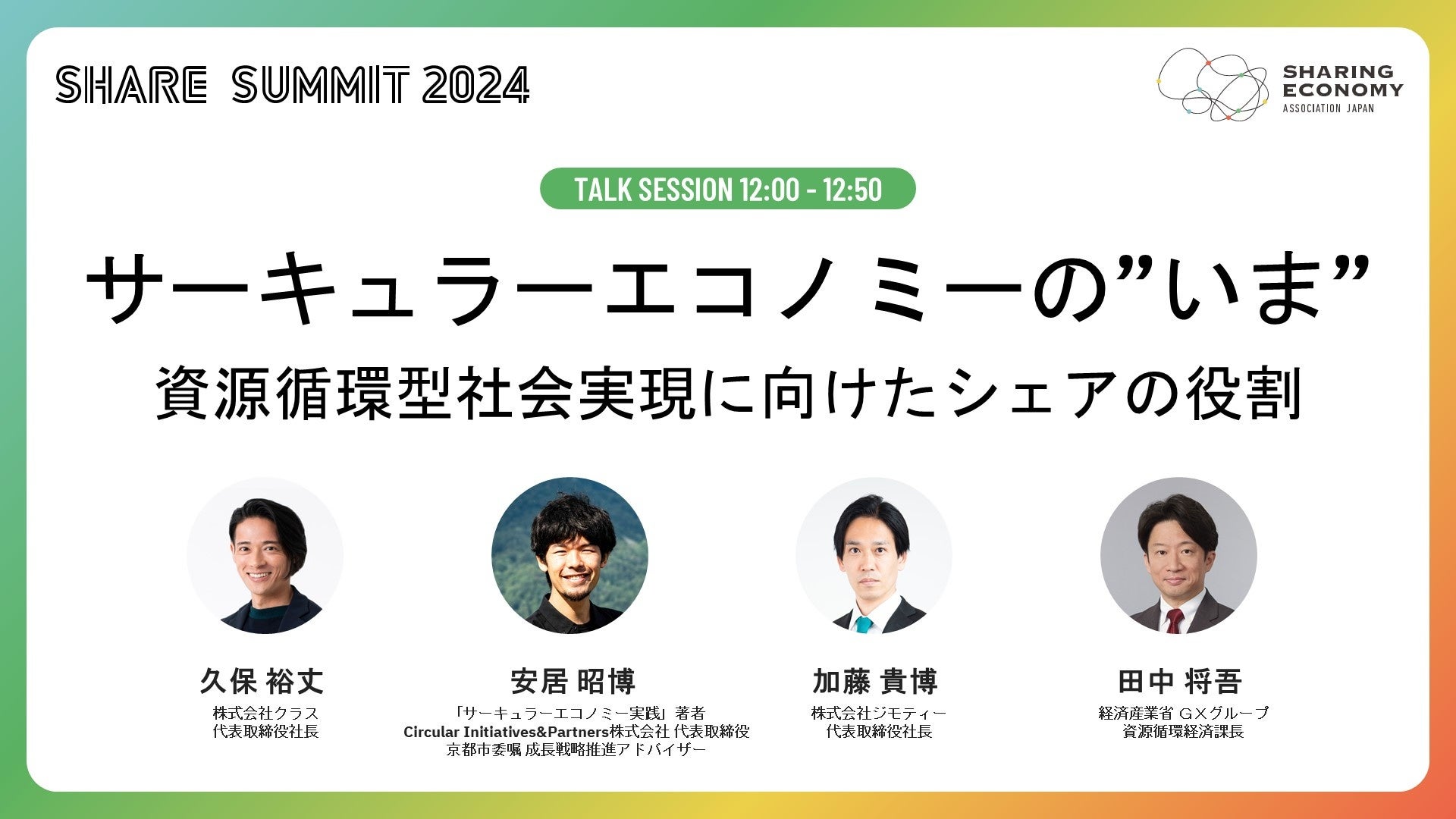 SHARE SUMMIT 2024

SHARING ECONOMY ASSOCIATION JAPAN

TALK SESSION 12:00 - 12:50

サーキュラーエコノミーの”いま”
資源循環型社会実現に向けたシェアの役割

久保 裕丈
株式会社クラス
代表取締役社長

安居 昭博
「サーキュラーエコノミー実践」著者
Circular Initiatives&Partners株式会社 代表取締役
京都市委嘱 成長戦略推進アドバイザー

加藤 貴博
株式会社ジモティー
代表取締役社長

田中 将吾
経済産業省 GXグループ
資源循環経済課長